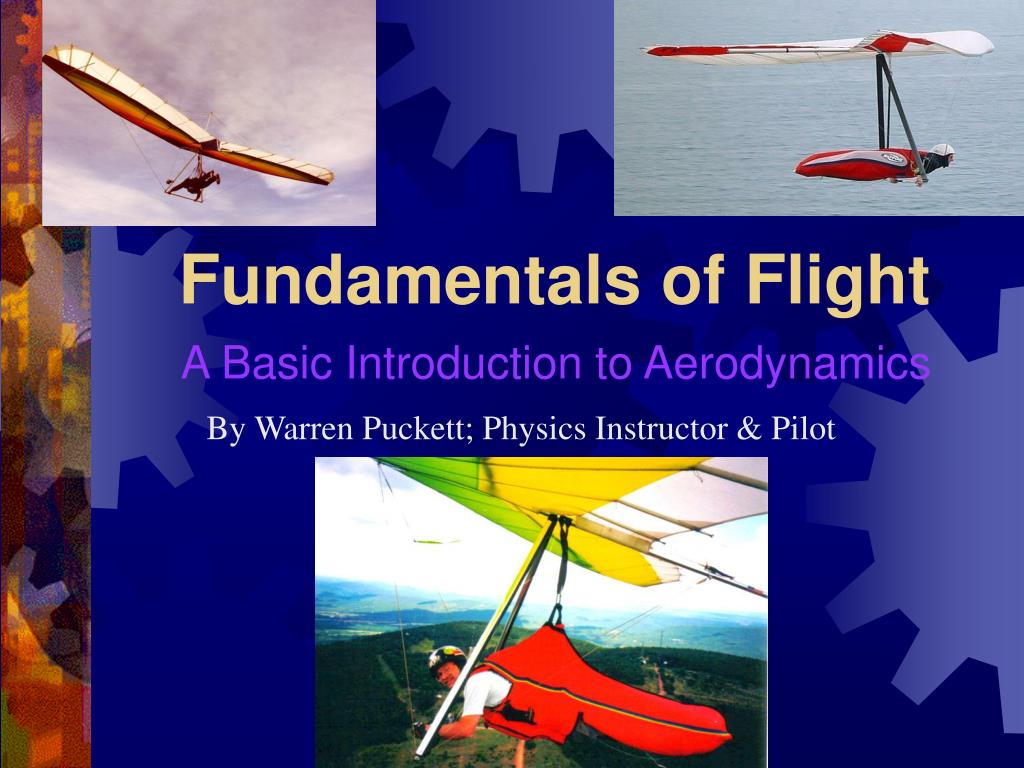 Fundamentals of Flight

A Basic Introduction to Aerodynamics

By Warren Puckett; Physics Instructor & Pilot